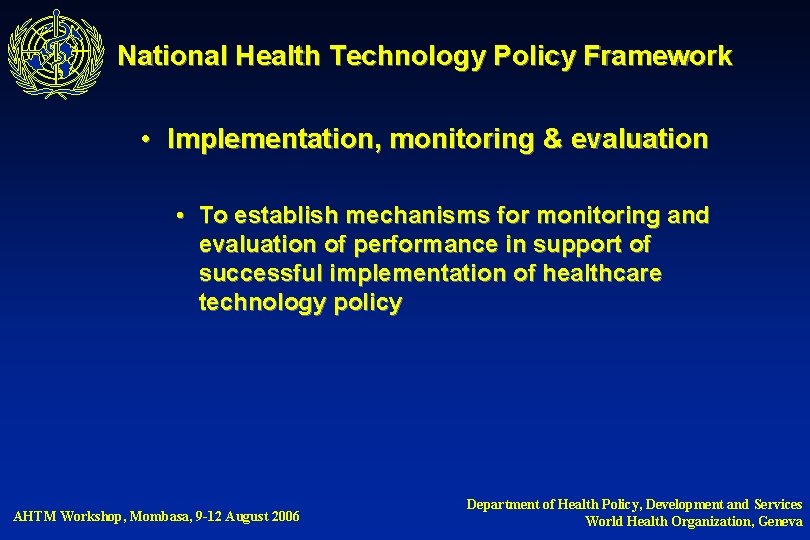 National Health Technology Policy Framework

• Implementation, monitoring & evaluation

• To establish mechanisms for monitoring and evaluation of performance in support of successful implementation of healthcare technology policy

AHTM Workshop, Mombasa, 9-12 August 2006

Department of Health Policy, Development and Services
World Health Organization, Geneva